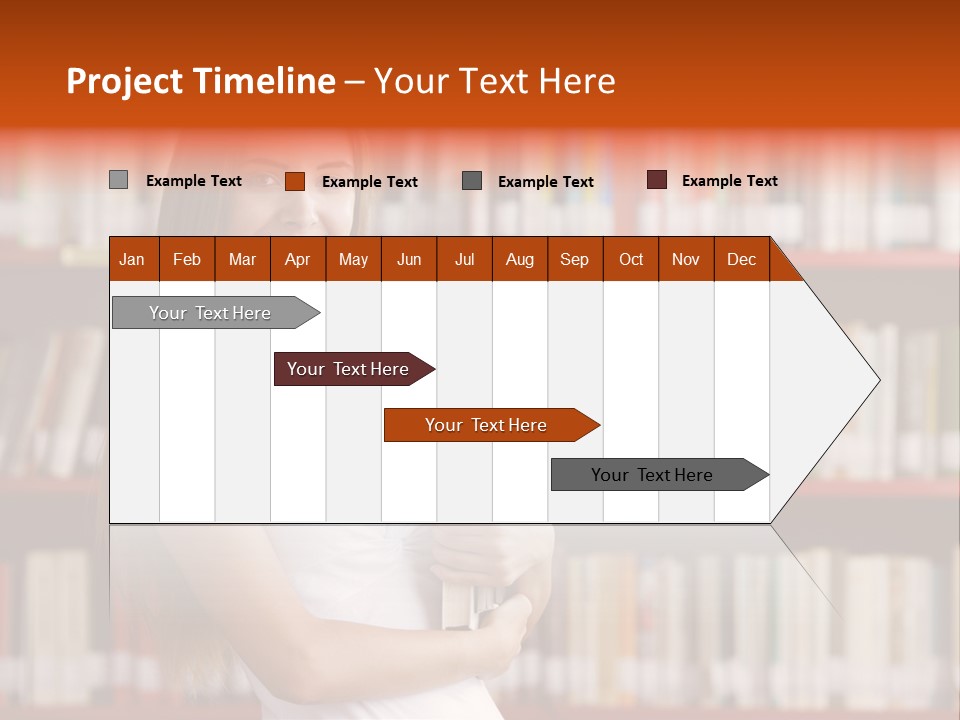 Project Timeline – Your Text Here

Example Text Example Text Example Text Example Text

| Jan | Feb | Mar | Apr | May | Jun | Jul | Aug | Sep | Oct | Nov | Dec |
|---|---|---|---|---|---|---|---|---|---|---|---|

Your Text Here

Your Text Here

Your Text Here

Your Text Here